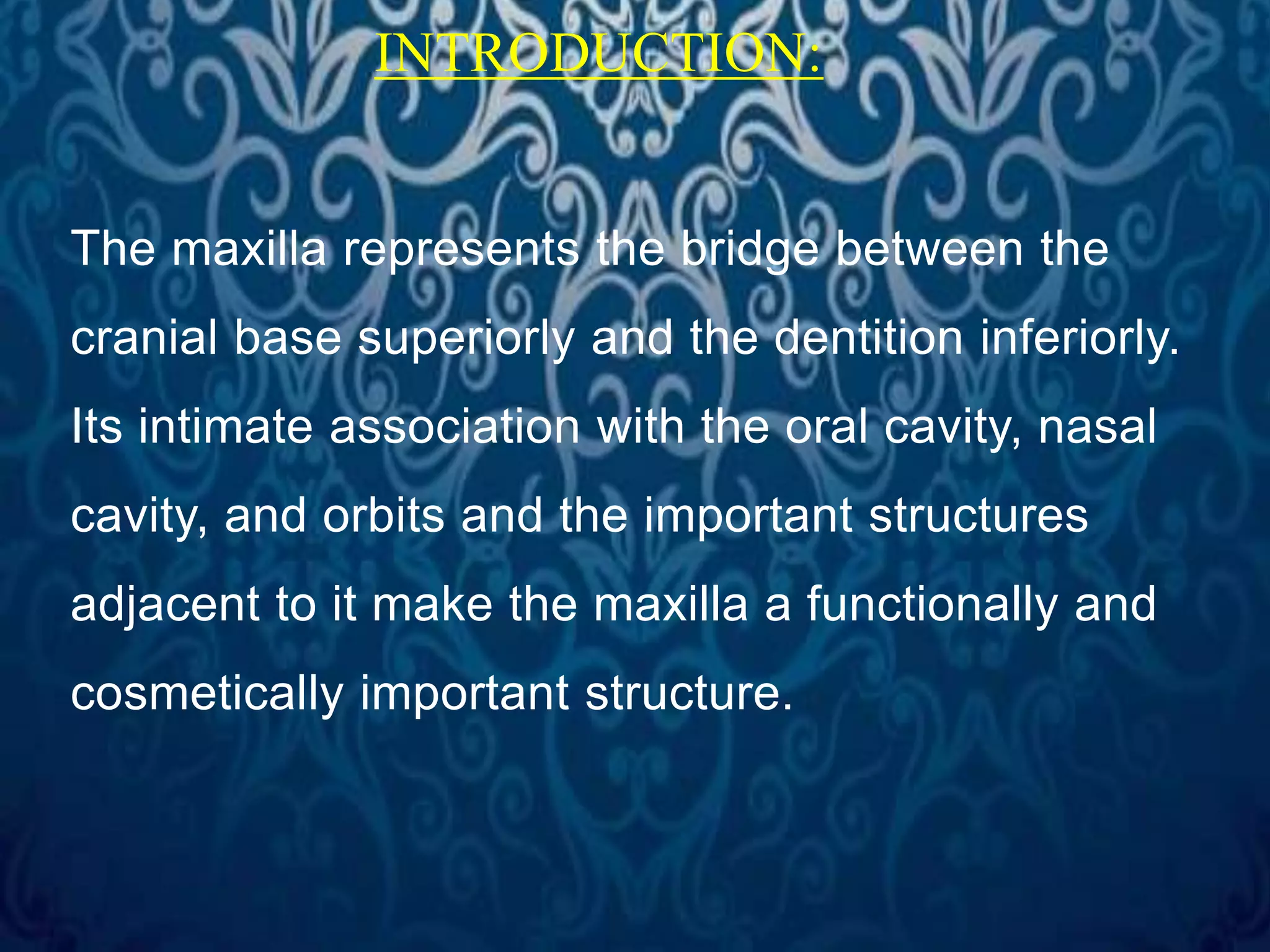 INTRODUCTION:

The maxilla represents the bridge between the cranial base superiorly and the dentition inferiorly. Its intimate association with the oral cavity, nasal cavity, and orbits and the important structures adjacent to it make the maxilla a functionally and cosmetically important structure.